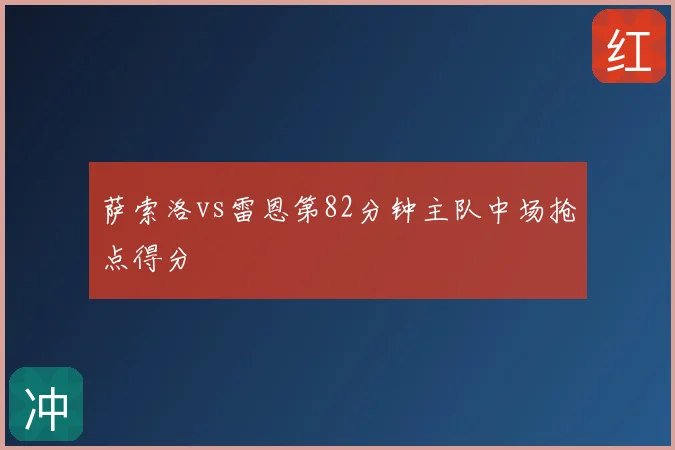 红

萨索洛vs雷恩第82分钟主队中场抢点得分

冲